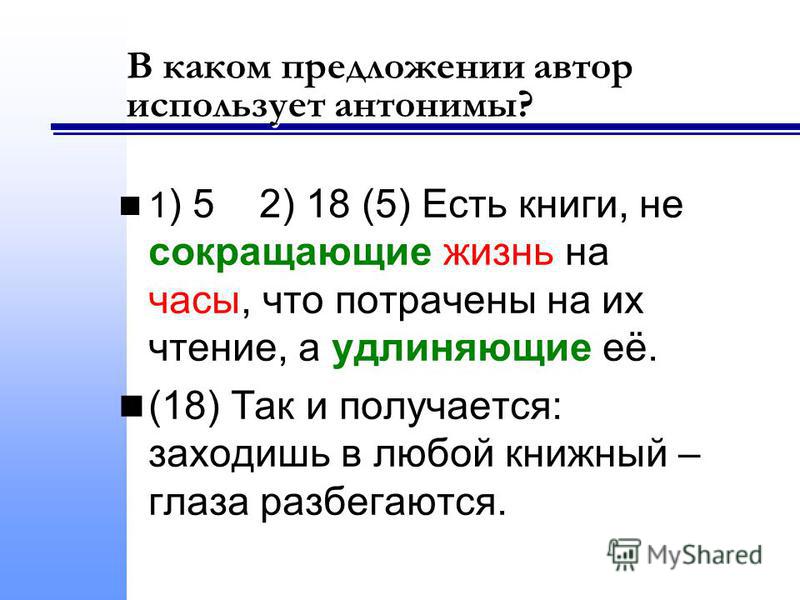 В каком предложении автор использует антонимы?

1) 5 2) 18 (5) Есть книги, не сокращающие жизнь на часы, что потрачены на их чтение, а удлиняющие её.

(18) Так и получается: заходишь в любой книжный – глаза разбегаются.

MyShared